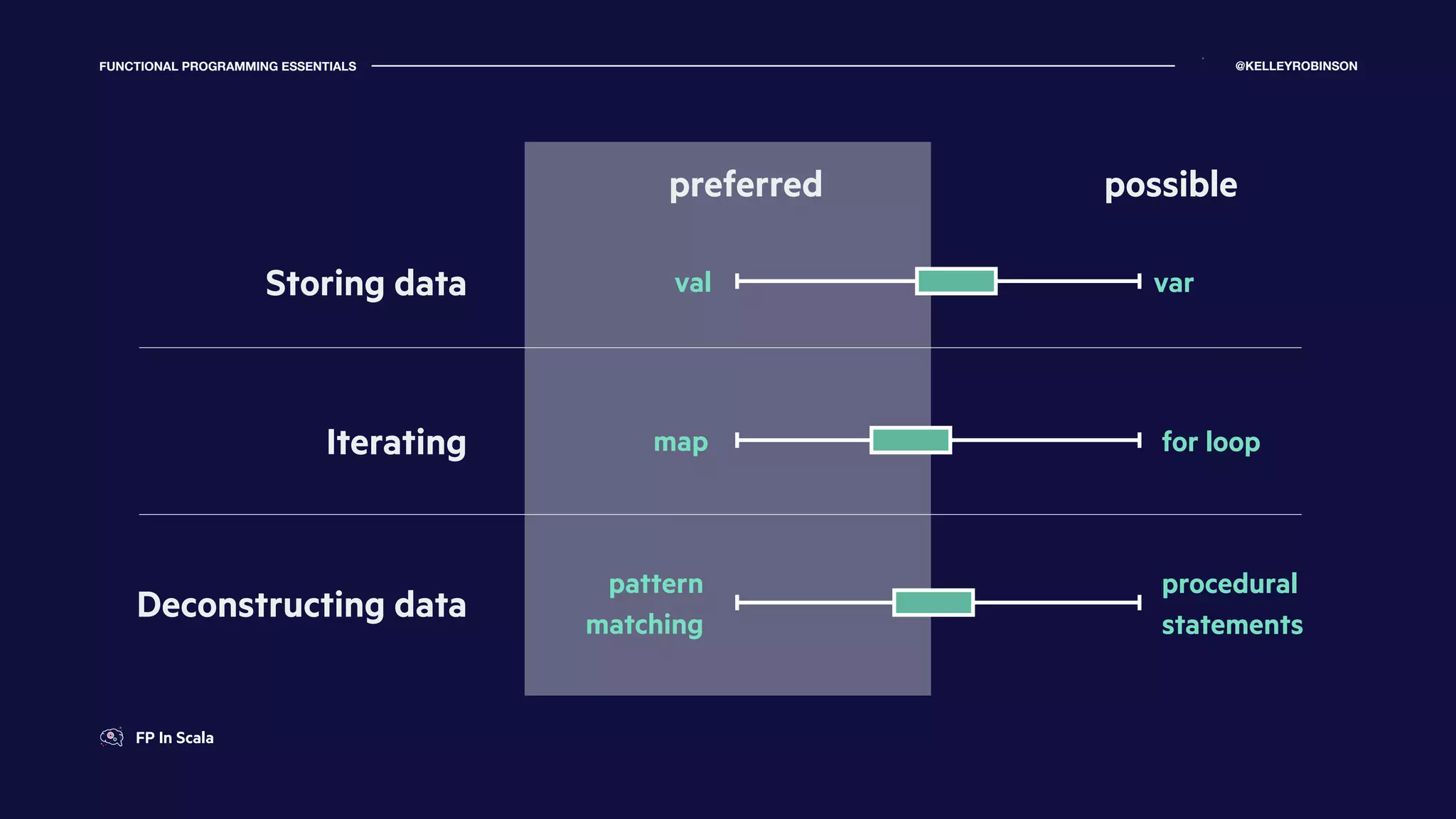 FUNCTIONAL PROGRAMMING ESSENTIALS

@KELLEYROBINSON

preferred

possible

Storing data

val

var

Iterating

map

for loop

Deconstructing data

pattern matching

procedural statements

FP In Scala